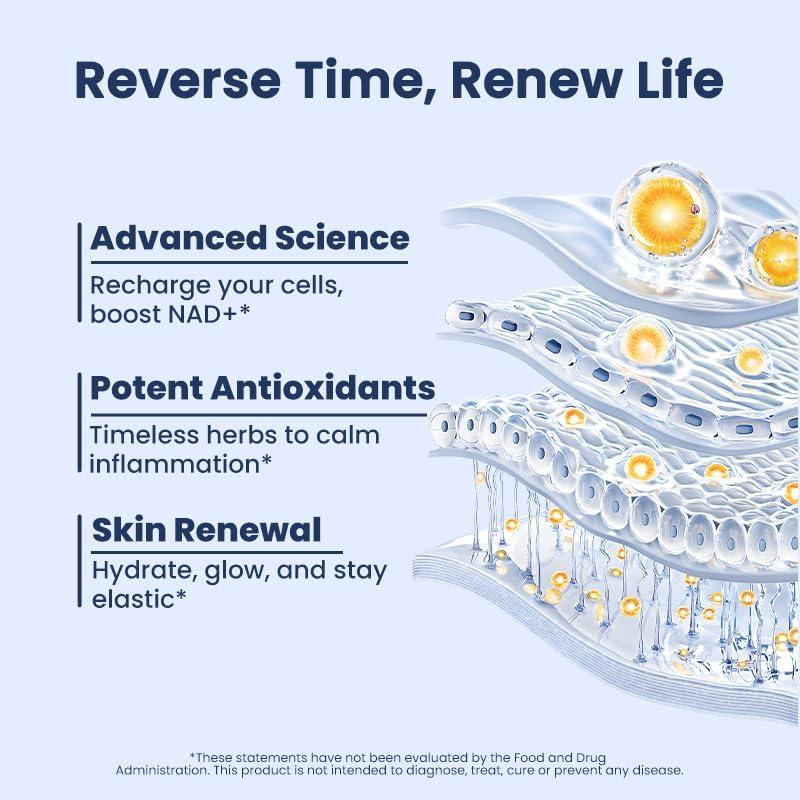 Reverse Time, Renew Life

Advanced Science
Recharge your cells, boost NAD+*

Potent Antioxidants
Timeless herbs to calm inflammation*

Skin Renewal
Hydrate, glow, and stay elastic*

*These statements have not been evaluated by the Food and Drug Administration. This product is not intended to diagnose, treat, cure or prevent any disease.